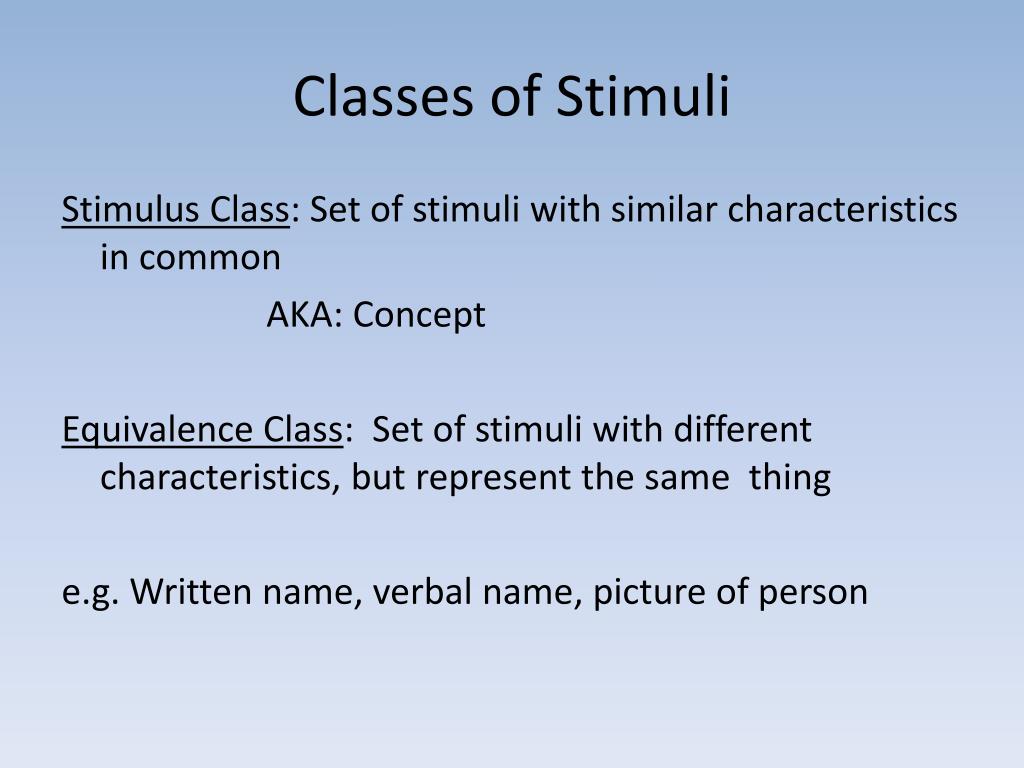 Classes of Stimuli

Stimulus Class: Set of stimuli with similar characteristics in common

AKA: Concept

Equivalence Class: Set of stimuli with different characteristics, but represent the same thing

e.g. Written name, verbal name, picture of person